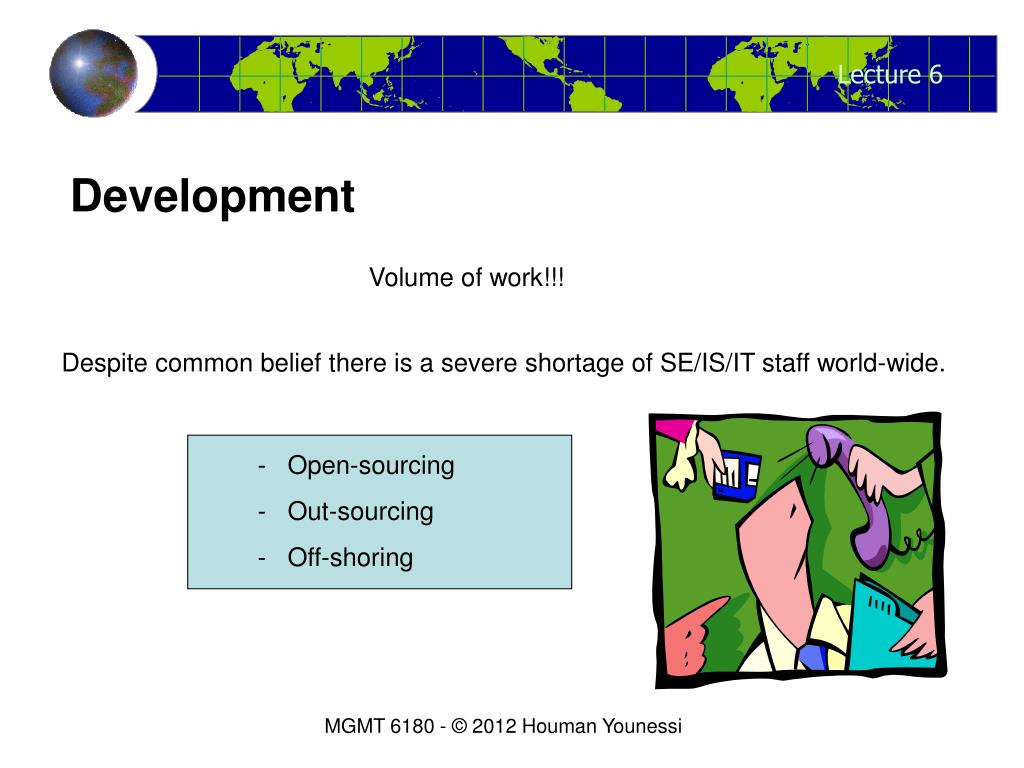 Lecture 6

Development

Volume of work!!!

Despite common belief there is a severe shortage of SE/IS/IT staff world-wide.

- Open-sourcing
- Out-sourcing
- Off-shoring

MGMT 6180 - © 2012 Houman Younessi